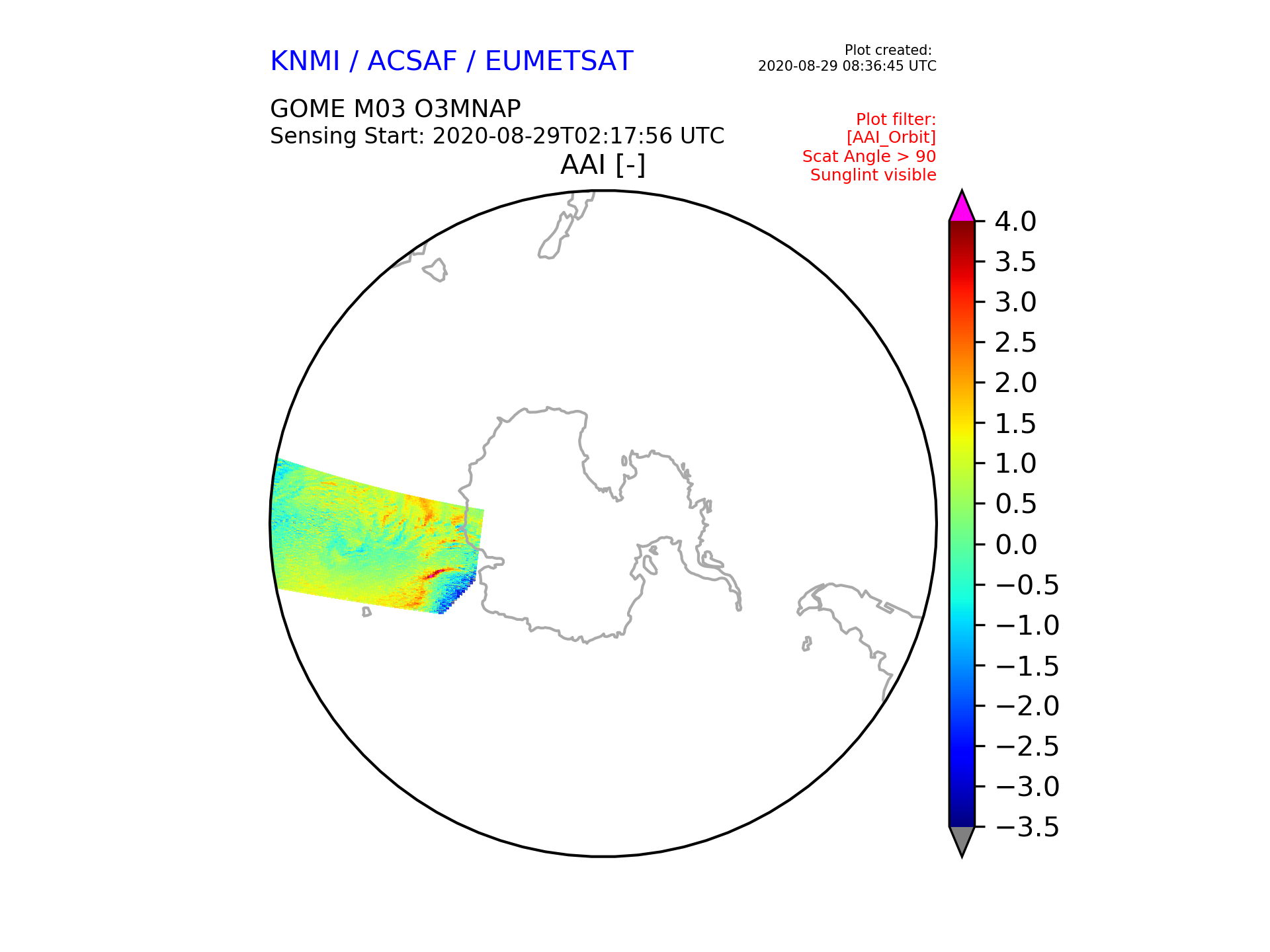 KNMI / ACSAF / EUMETSAT

Plot created:
2020-08-29 08:36:45 UTC

GOME M03 O3MNAP
Sensing Start: 2020-08-29T02:17:56 UTC

Plot filter:
[AAI_Orbit]
Scat Angle > 90
Sunglint visible

AAI [-]

4.0
3.5
3.0
2.5
2.0
1.5
1.0
0.5
0.0
−0.5
−1.0
−1.5
−2.0
−2.5
−3.0
−3.5